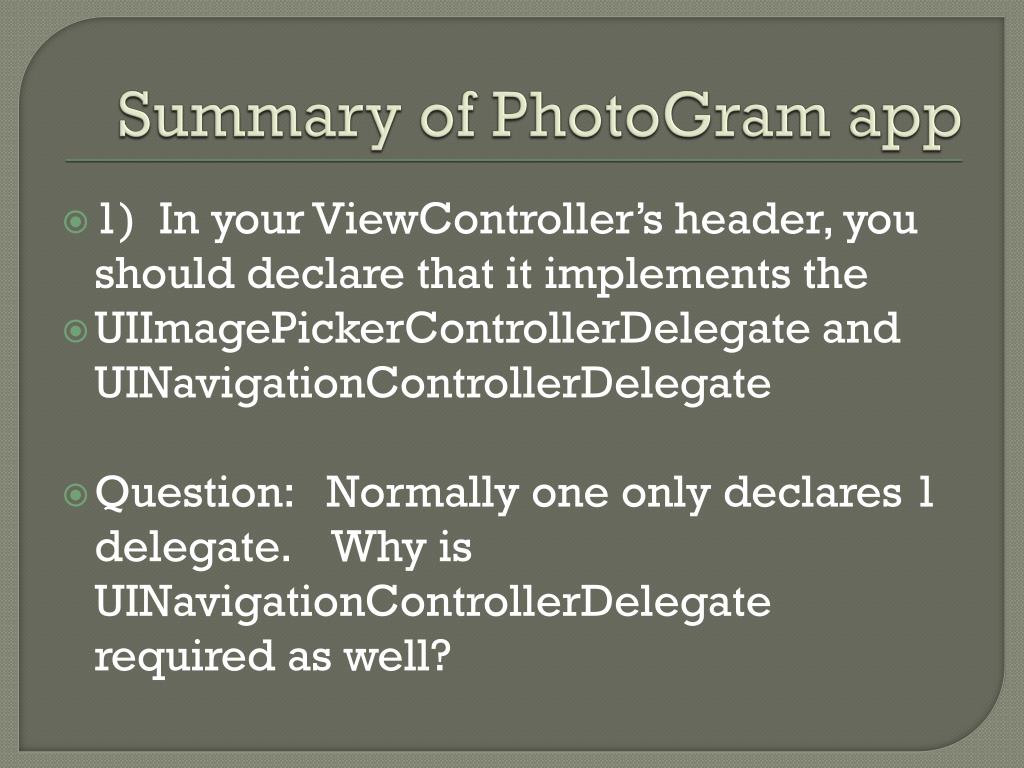 Summary of PhotoGram app

1) In your ViewController's header, you should declare that it implements the

UIImagePickerControllerDelegate and UINavigationControllerDelegate

Question: Normally one only declares 1 delegate. Why is UINavigationControllerDelegate required as well?